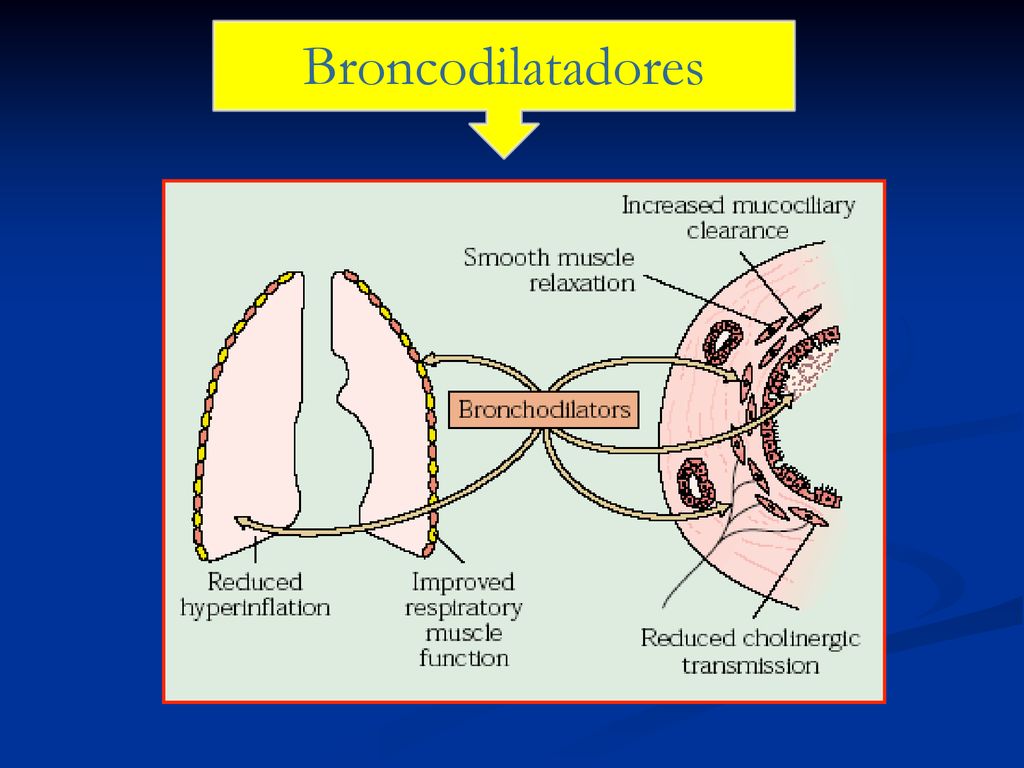 Broncodilatadores

Increased mucociliary clearance

Smooth muscle relaxation

Bronchodilators

Reduced hyperinflation

Improved respiratory muscle function

Reduced cholinergic transmission